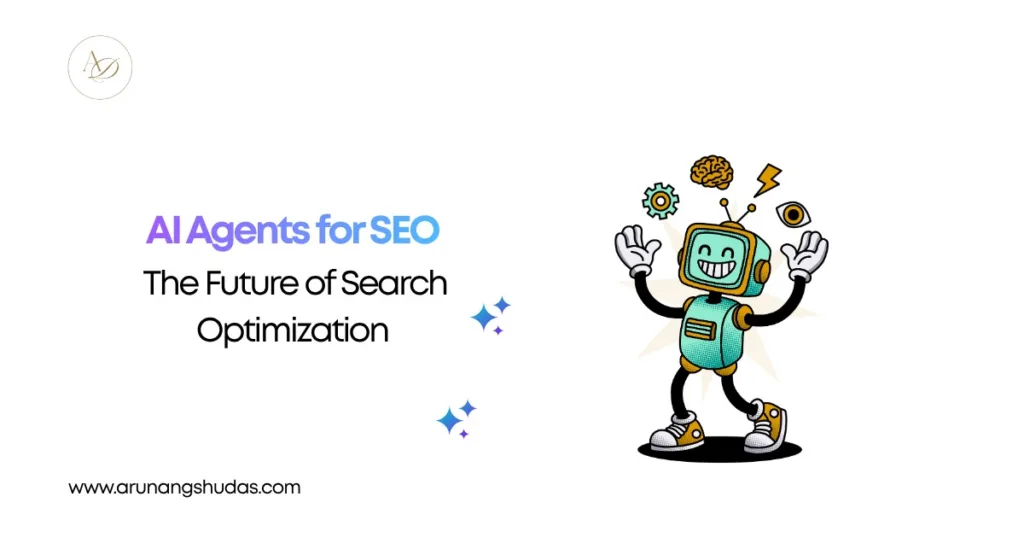 AD

AI Agents for SEO
The Future of Search Optimization

www.arunangshudas.com